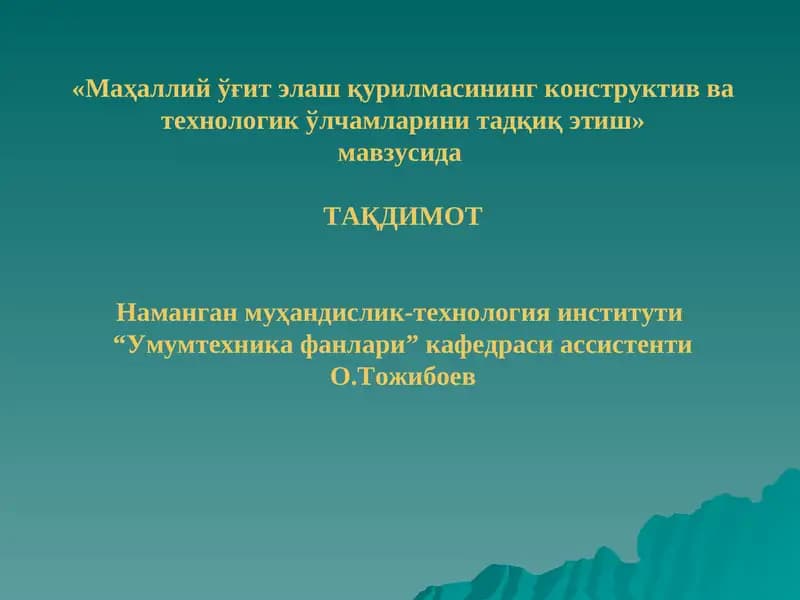 «Маҳаллий ўғит элаш қурилмасининг конструктив ва технологик ўлчамларини тадқиқ этиш»
мавзусида

ТАҚДИМОТ

Наманган муҳандислик-технология институти
“Умумтехника фанлари” кафедраси ассистенти
О.Тожибоев